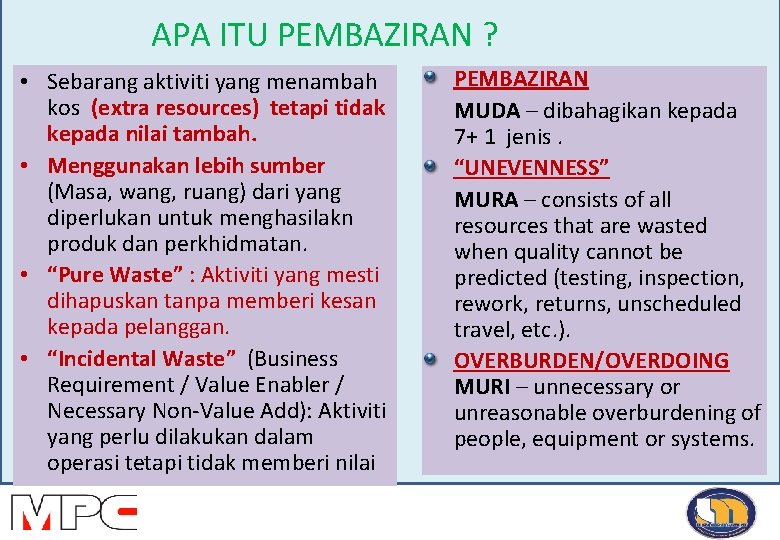 APA ITU PEMBAZIRAN ?

• Sebarang aktiviti yang menambah kos (extra resources) tetapi tidak kepada nilai tambah.

• Menggunakan lebih sumber (Masa, wang, ruang) dari yang diperlukan untuk menghasilakn produk dan perkhidmatan.

• "Pure Waste" : Aktiviti yang mesti dihapuskan tanpa memberi kesan kepada pelanggan.

• "Incidental Waste" (Business Requirement / Value Enabler / Necessary Non-Value Add): Aktiviti yang perlu dilakukan dalam operasi tetapi tidak memberi nilai

PEMBAZIRAN
MUDA – dibahagikan kepada 7+ 1 jenis .

"UNEVENNESS"
MURA – consists of all resources that are wasted when quality cannot be predicted (testing, inspection, rework, returns, unscheduled travel, etc.).

OVERBURDEN/OVERDOING
MURI – unnecessary or unreasonable overburdening of people, equipment or systems.

MPC